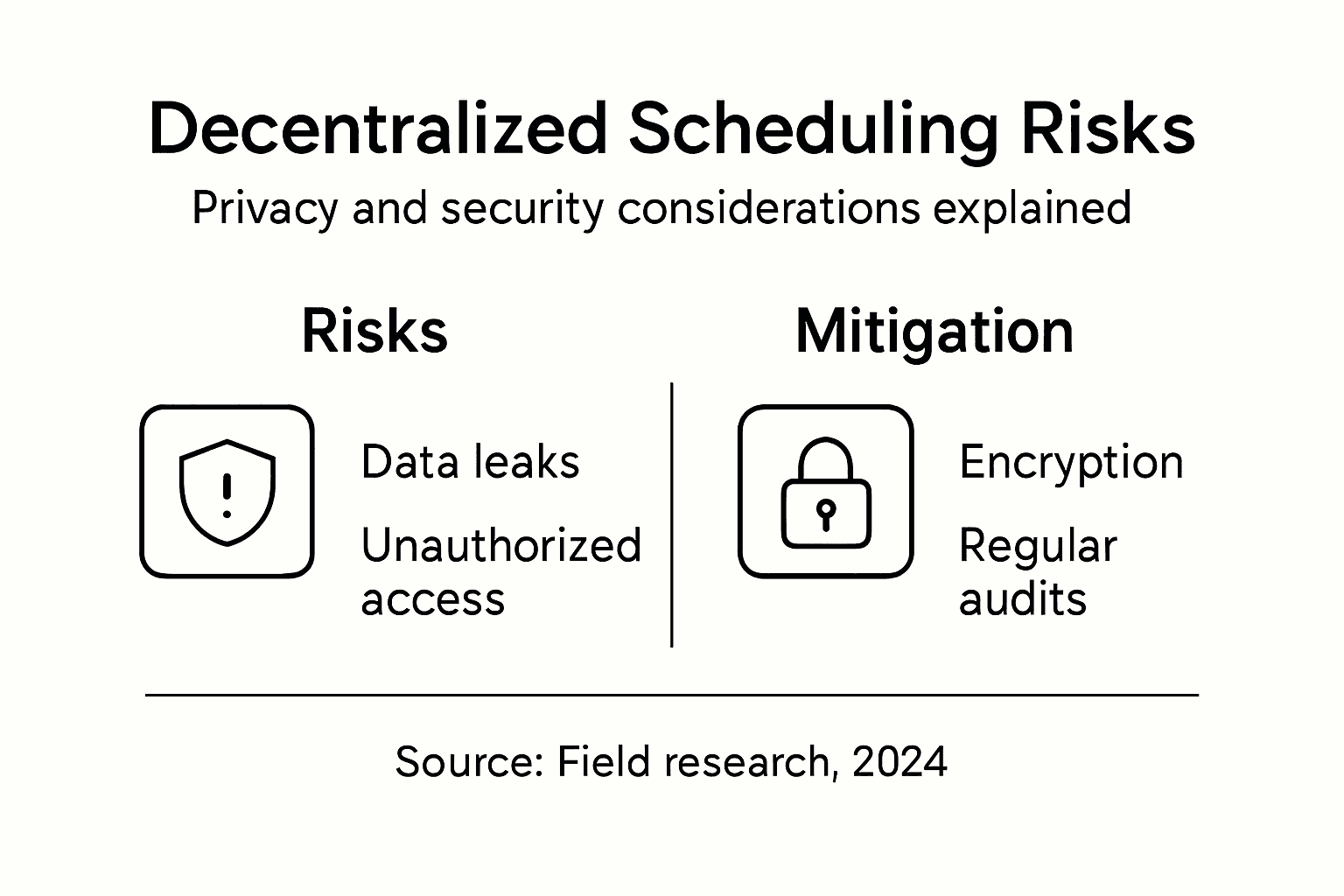 Decentralized Scheduling Risks

Privacy and security considerations explained

Risks

Data leaks

Unauthorized access

Mitigation

Encryption

Regular audits

Source: Field research, 2024